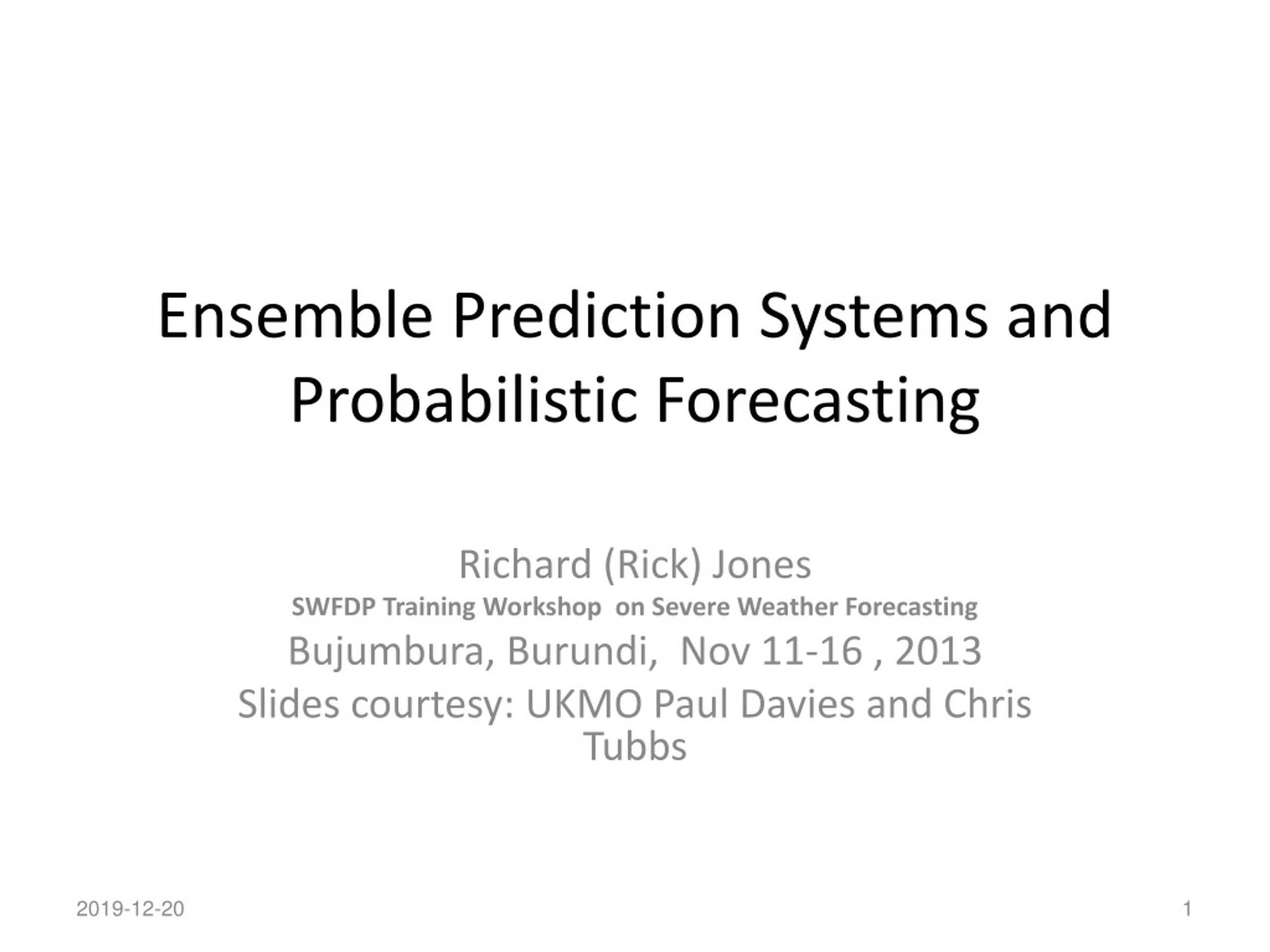 Ensemble Prediction Systems and Probabilistic Forecasting

Richard (Rick) Jones
SWFDP Training Workshop on Severe Weather Forecasting
Bujumbura, Burundi, Nov 11-16 , 2013
Slides courtesy: UKMO Paul Davies and Chris Tubbs

2019-12-20
1